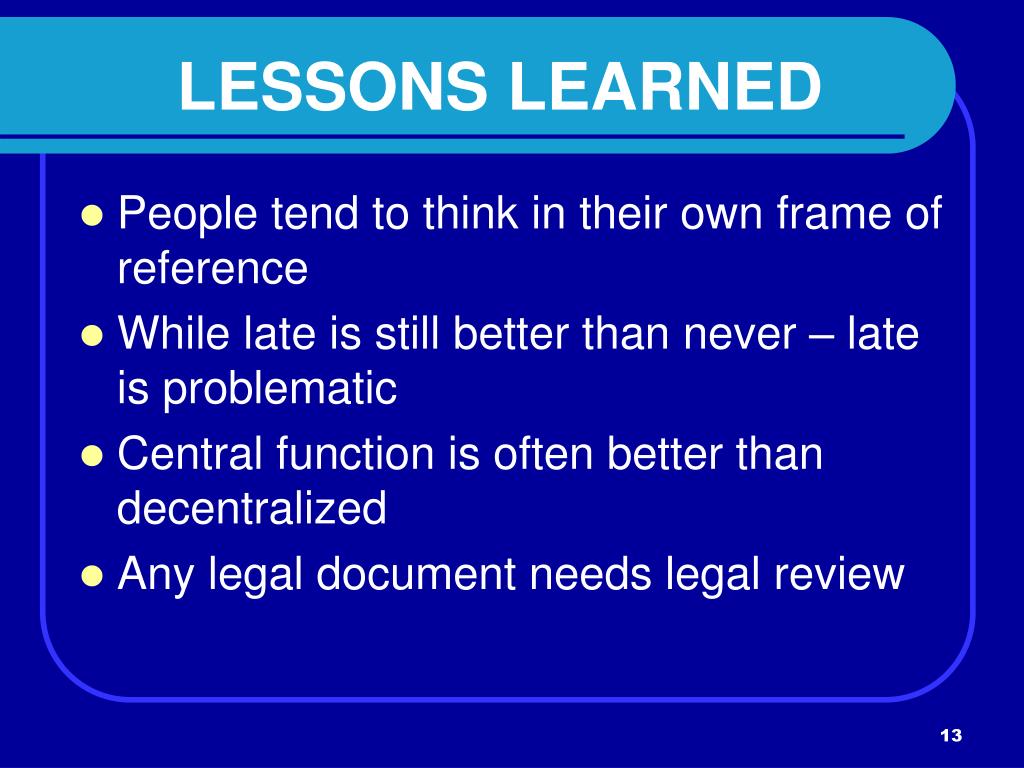 LESSONS LEARNED

- People tend to think in their own frame of reference
- While late is still better than never – late is problematic
- Central function is often better than decentralized
- Any legal document needs legal review

13